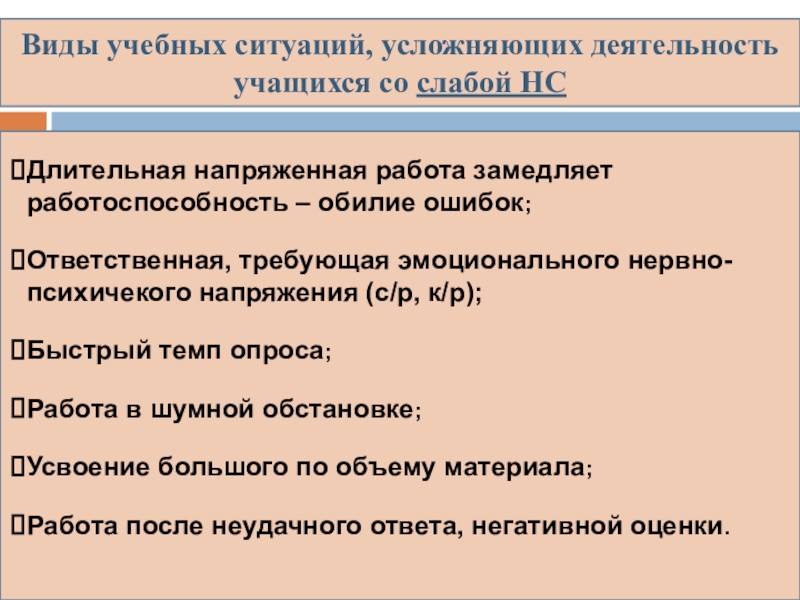 Виды учебных ситуаций, усложняющих деятельность учащихся со слабой НС

Длительная напряженная работа замедляет работоспособность – обилие ошибок;

Ответственная, требующая эмоционального нервно-психичекого напряжения (с/р, к/р);

Быстрый темп опроса;

Работа в шумной обстановке;

Усвоение большого по объему материала;

Работа после неудачного ответа, негативной оценки.